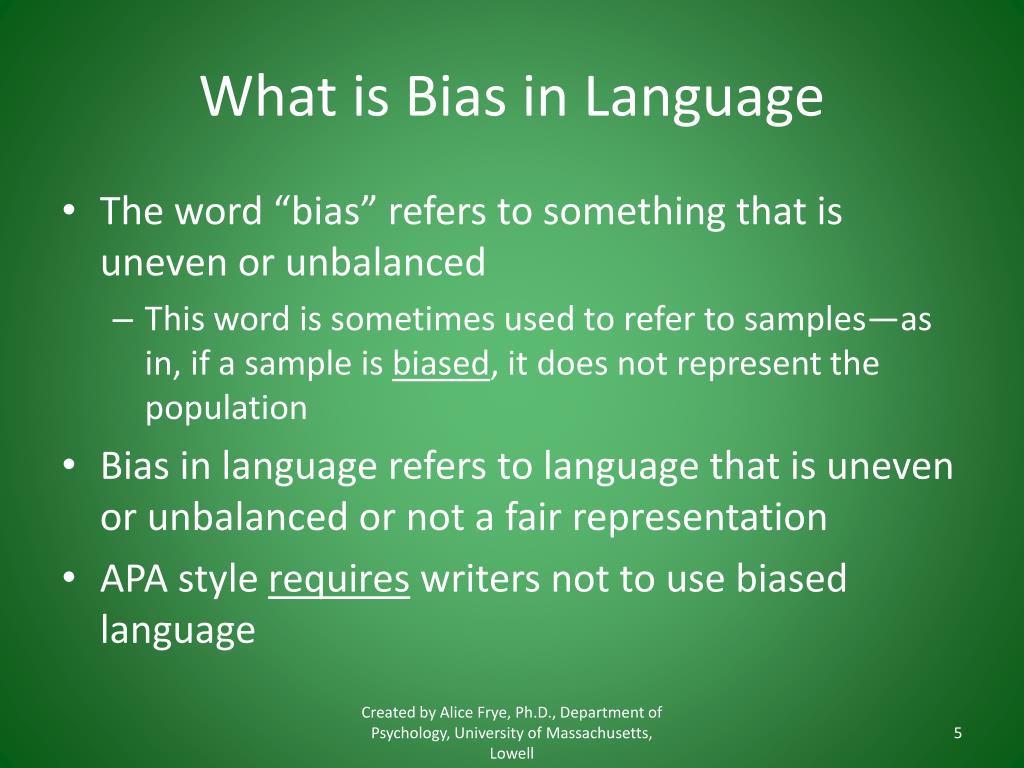 What is Bias in Language

• The word “bias” refers to something that is uneven or unbalanced
– This word is sometimes used to refer to samples—as in, if a sample is biased, it does not represent the population
• Bias in language refers to language that is uneven or unbalanced or not a fair representation
• APA style requires writers not to use biased language

Created by Alice Frye, Ph.D., Department of Psychology, University of Massachusetts, Lowell

5